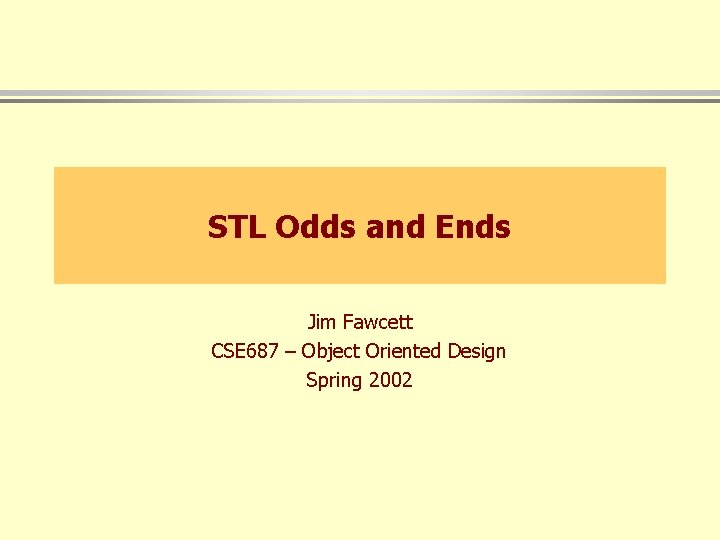 STL Odds and Ends

Jim Fawcett
CSE687 – Object Oriented Design
Spring 2002